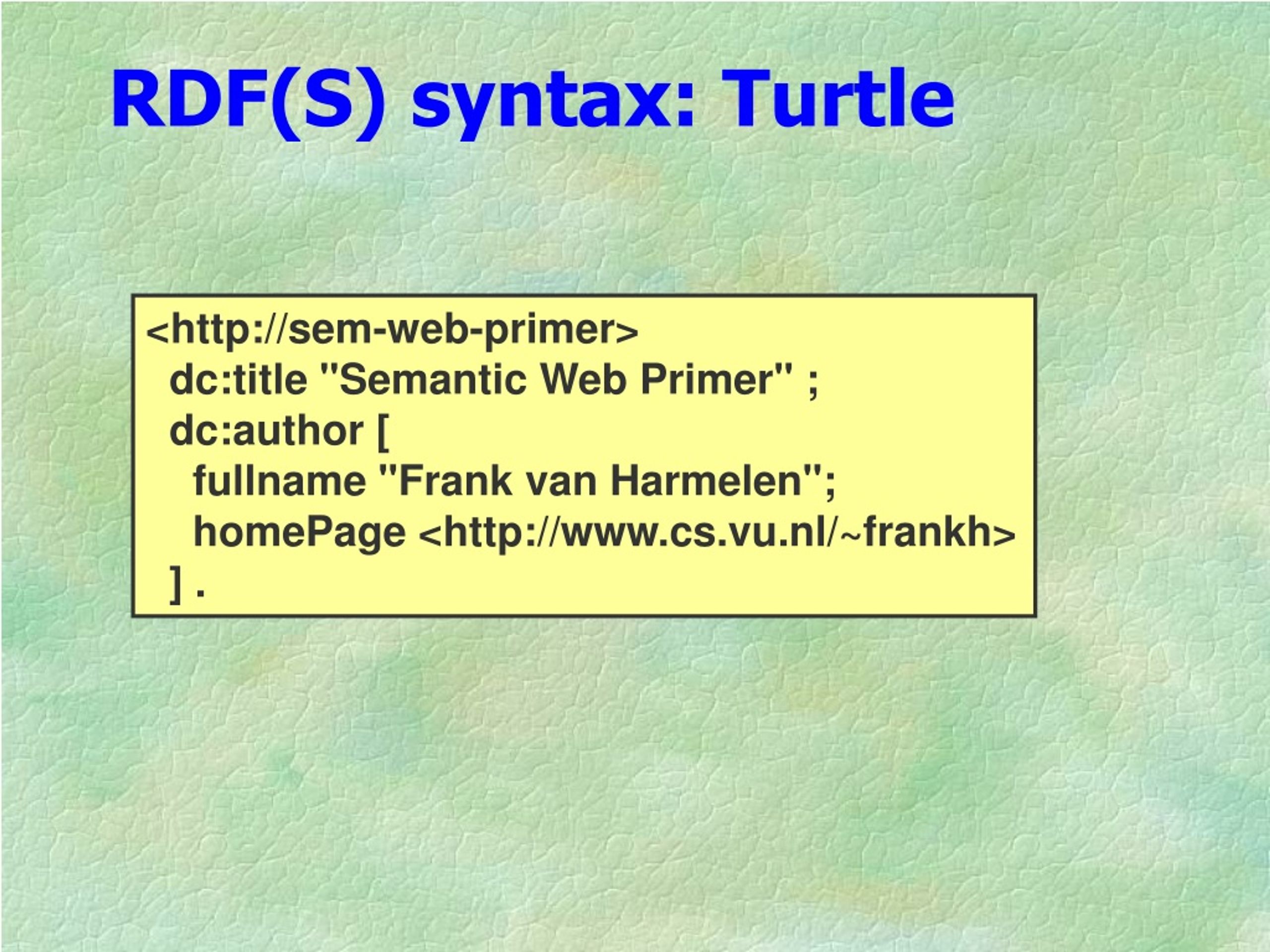 RDF(S) syntax: Turtle

<http://sem-web-primer>
 dc:title "Semantic Web Primer" ;
 dc:author [
  fullname "Frank van Harmelen";
  homePage <http://www.cs.vu.nl/~frankh>
 ] .